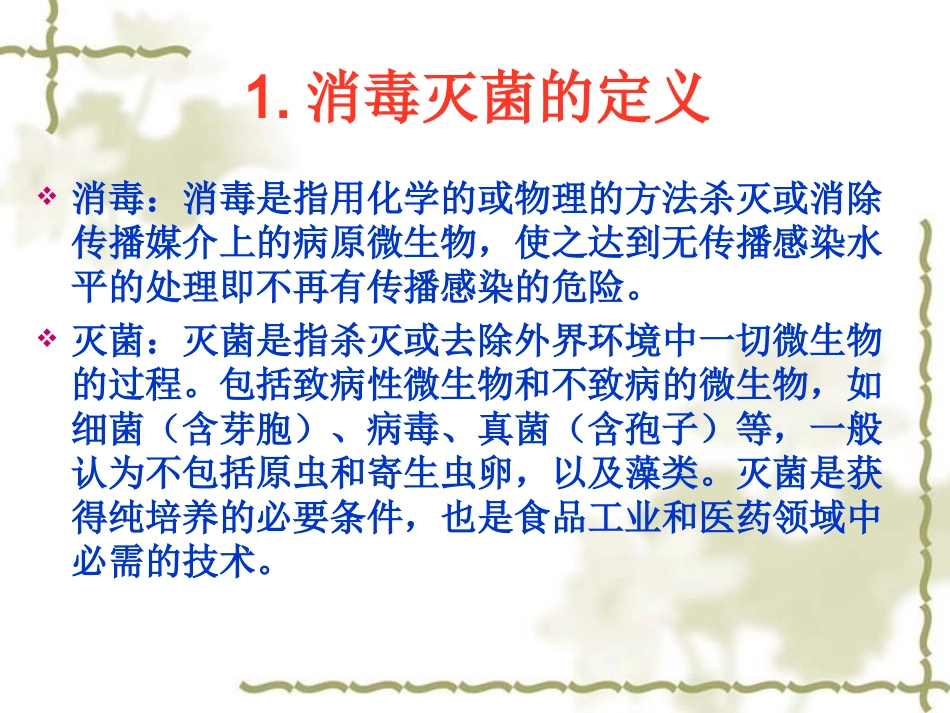 1.消毒灭菌的定义

❖ 消毒：消毒是指用化学的或物理的方法杀灭或消除传播媒介上的病原微生物，使之达到无传播感染水平的处理即不再有传播感染的危险。

❖ 灭菌：灭菌是指杀灭或去除外界环境中一切微生物的过程。包括致病性微生物和不致病的微生物，如细菌（含芽胞）、病毒、真菌（含孢子）等，一般认为不包括原虫和寄生虫卵，以及藻类。灭菌是获得纯培养的必要条件，也是食品工业和医药领域中必需的技术。